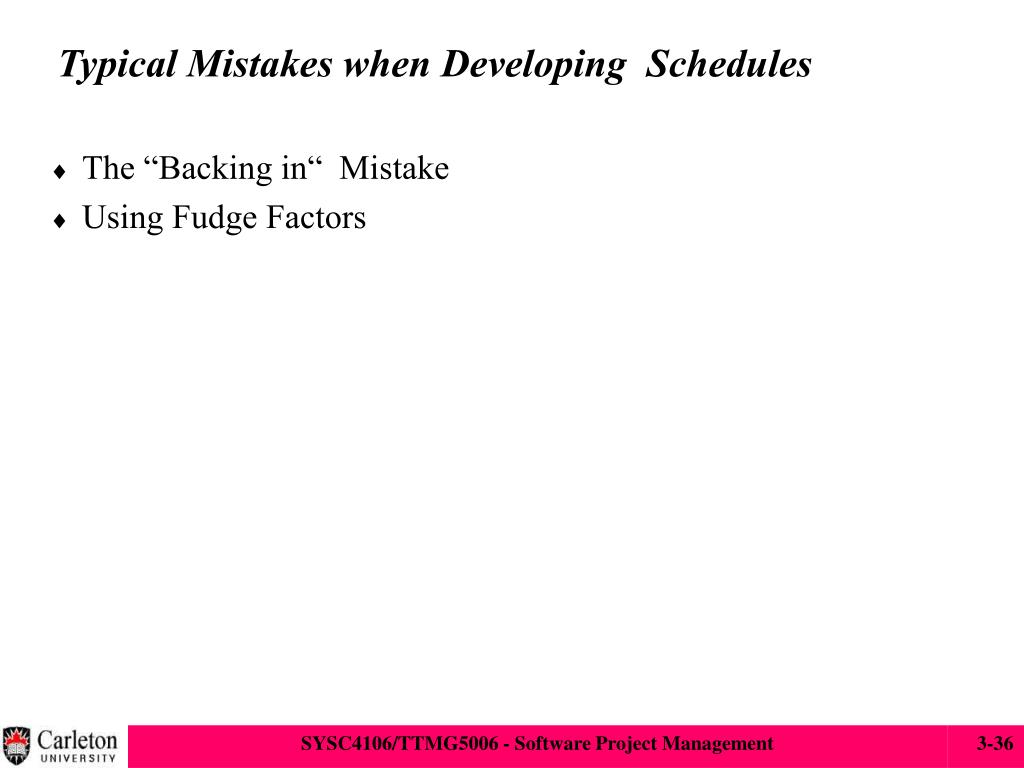 Typical Mistakes when Developing Schedules

♦ The “Backing in“ Mistake
♦ Using Fudge Factors

Carleton UNIVERSITY

SYSC4106/TTMG5006 - Software Project Management

3-36